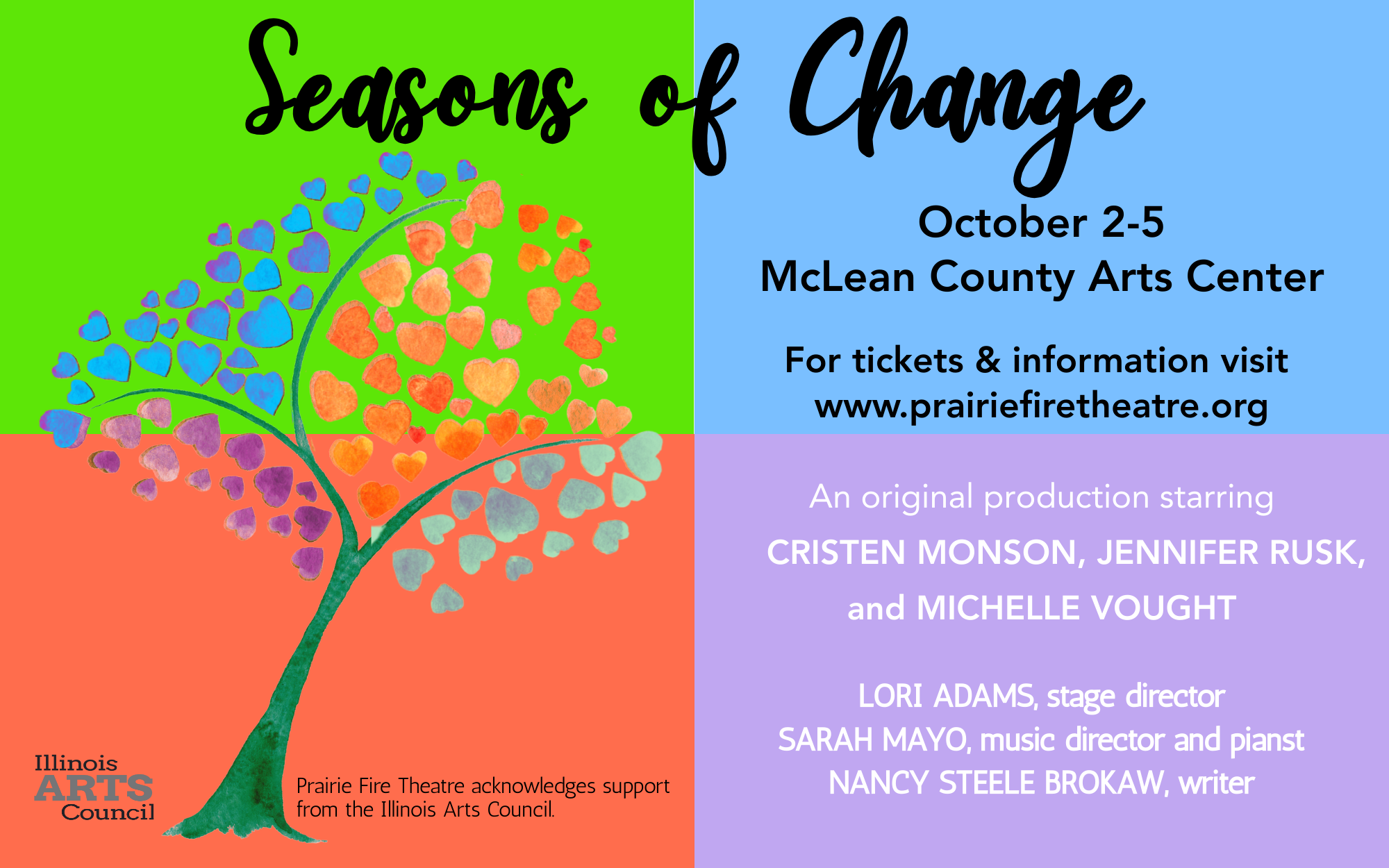 Seasons of Change

October 2-5
McLean County Arts Center

For tickets & information visit
www.prairiefiretheatre.org

An original production starring
CRISTEN MONSON, JENNIFER RUSK,
and MICHELLE VOUGHT

LORI ADAMS, stage director
SARAH MAYO, music director and pianst
NANCY STEELE BROKAW, writer

Illinois ARTS Council

Prairie Fire Theatre acknowledges support from the Illinois Arts Council.